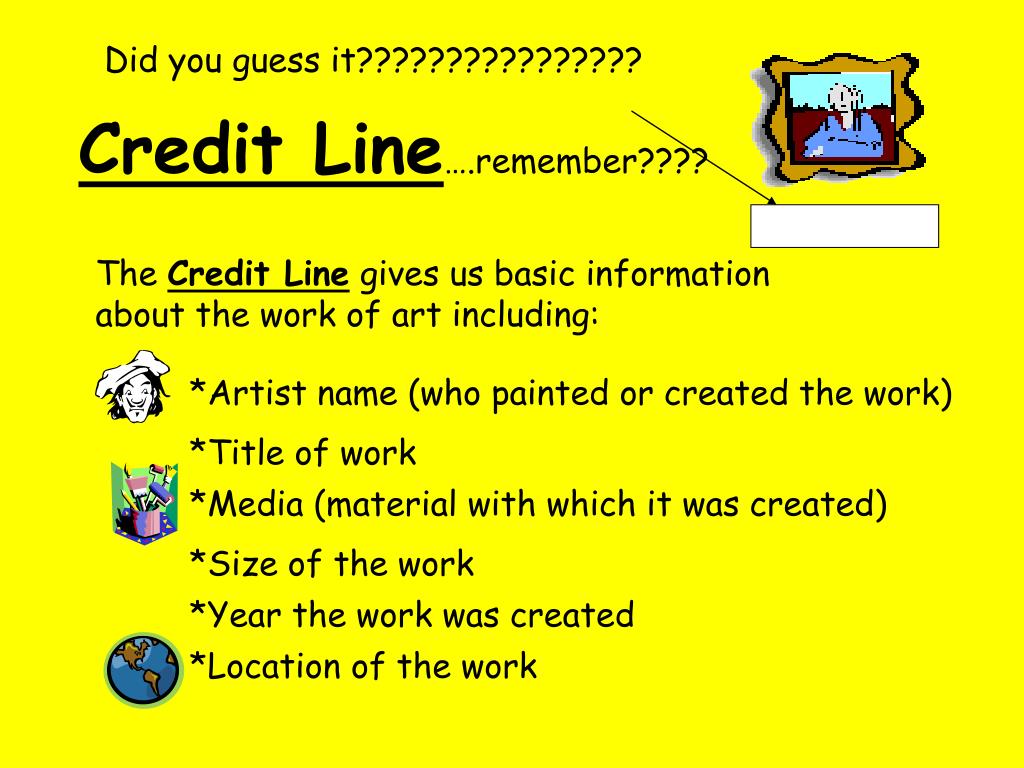 Did you guess it????????????????

Credit Line….remember????

The Credit Line gives us basic information about the work of art including:

*Artist name (who painted or created the work)

*Title of work

*Media (material with which it was created)

*Size of the work

*Year the work was created

*Location of the work